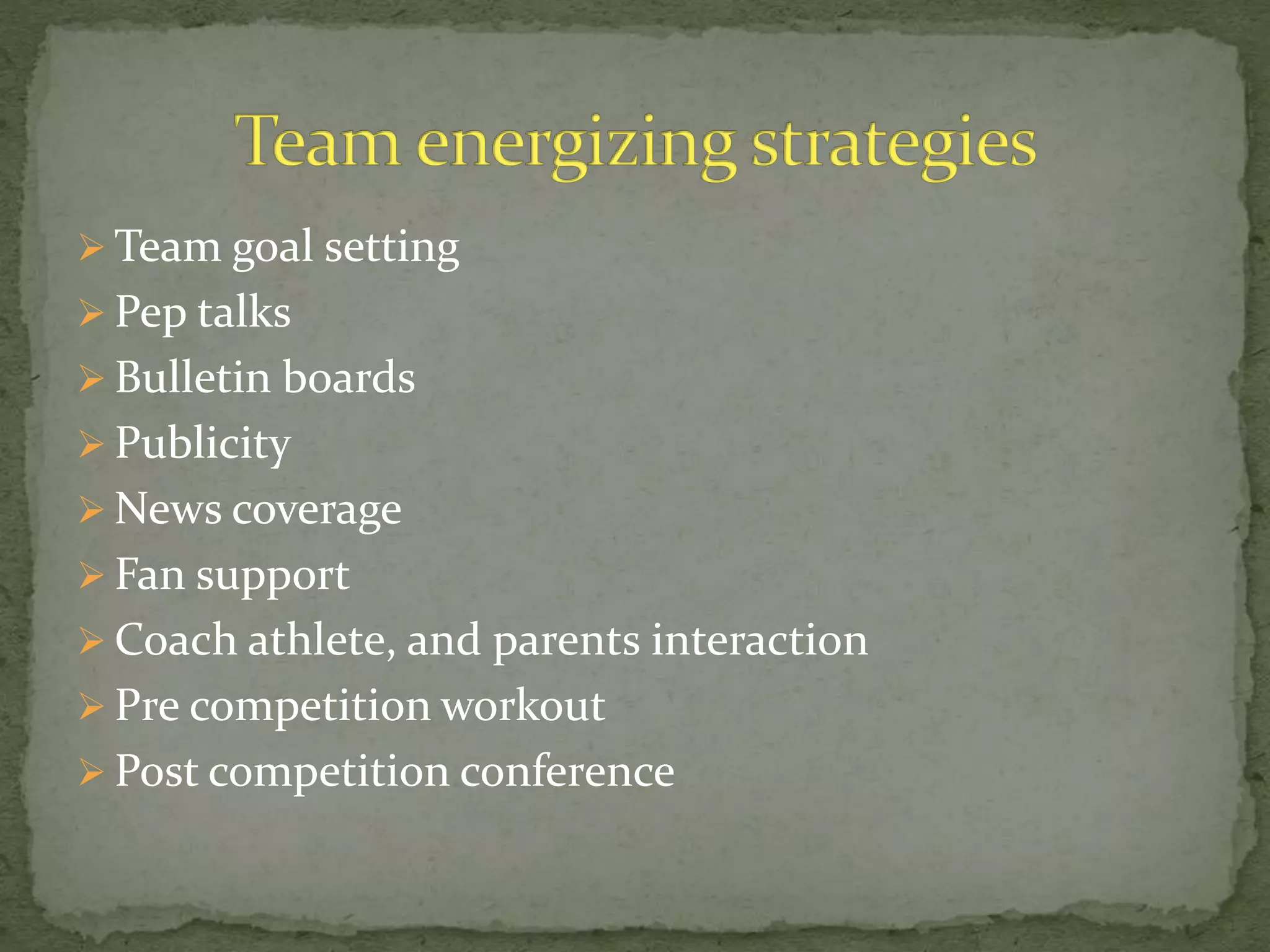 Team energizing strategies

➢ Team goal setting
➢ Pep talks
➢ Bulletin boards
➢ Publicity
➢ News coverage
➢ Fan support
➢ Coach athlete, and parents interaction
➢ Pre competition workout
➢ Post competition conference